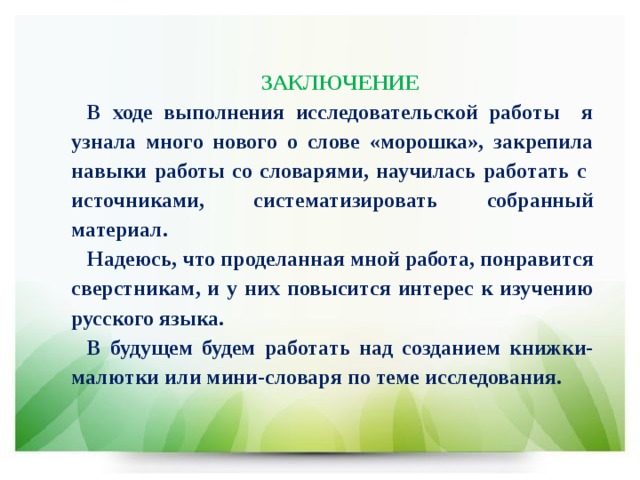 ЗАКЛЮЧЕНИЕ

В ходе выполнения исследовательской работы я узнала много нового о слове «морошка», закрепила навыки работы со словарями, научилась работать с источниками, систематизировать собранный материал.

Надеюсь, что проделанная мной работа, понравится сверстникам, и у них повысится интерес к изучению русского языка.

В будущем будем работать над созданием книжки-малютки или мини-словаря по теме исследования.